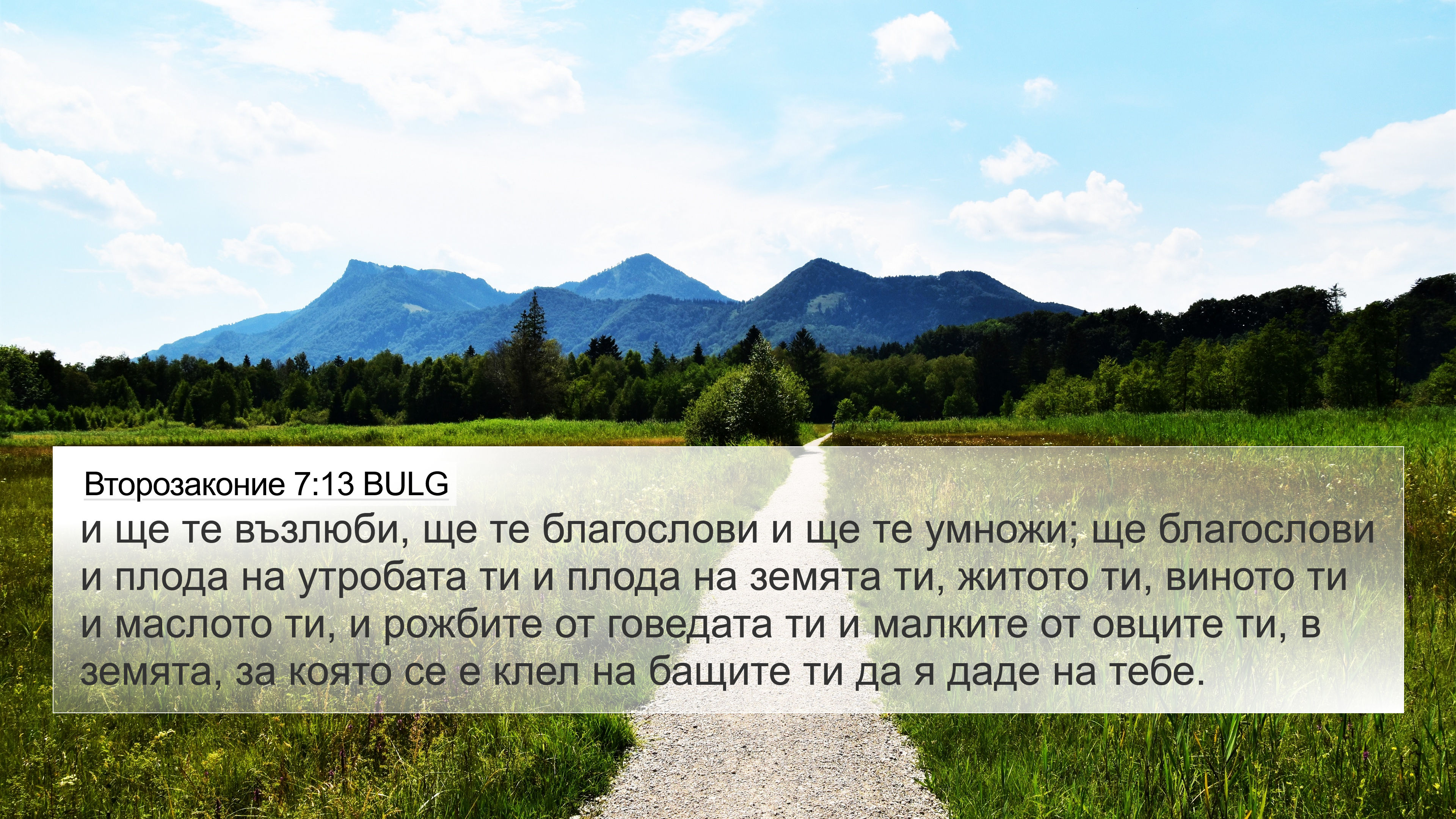 Второзаконие 7:13 BULG

и ще те възлюби, ще те благослови и ще те умножи; ще благослови и плода на утробата ти и плода на земята ти, житото ти, виното ти и маслото ти, и рожбите от говедата ти и малките от овците ти, в земята, за която се е клел на бащите ти да я даде на тебе.